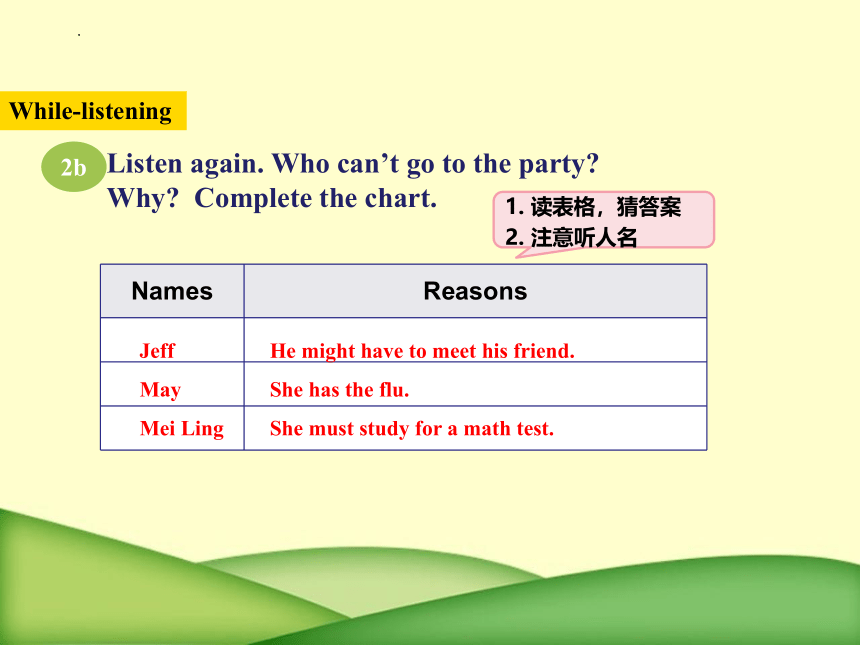 While-listening

2b Listen again. Who can’t go to the party? Why? Complete the chart.

1. 读表格，猜答案
2. 注意听人名

| Names | Reasons |
|---|---|
| Jeff | He might have to meet his friend. |
| May | She has the flu. |
| Mei Ling | She must study for a math test. |